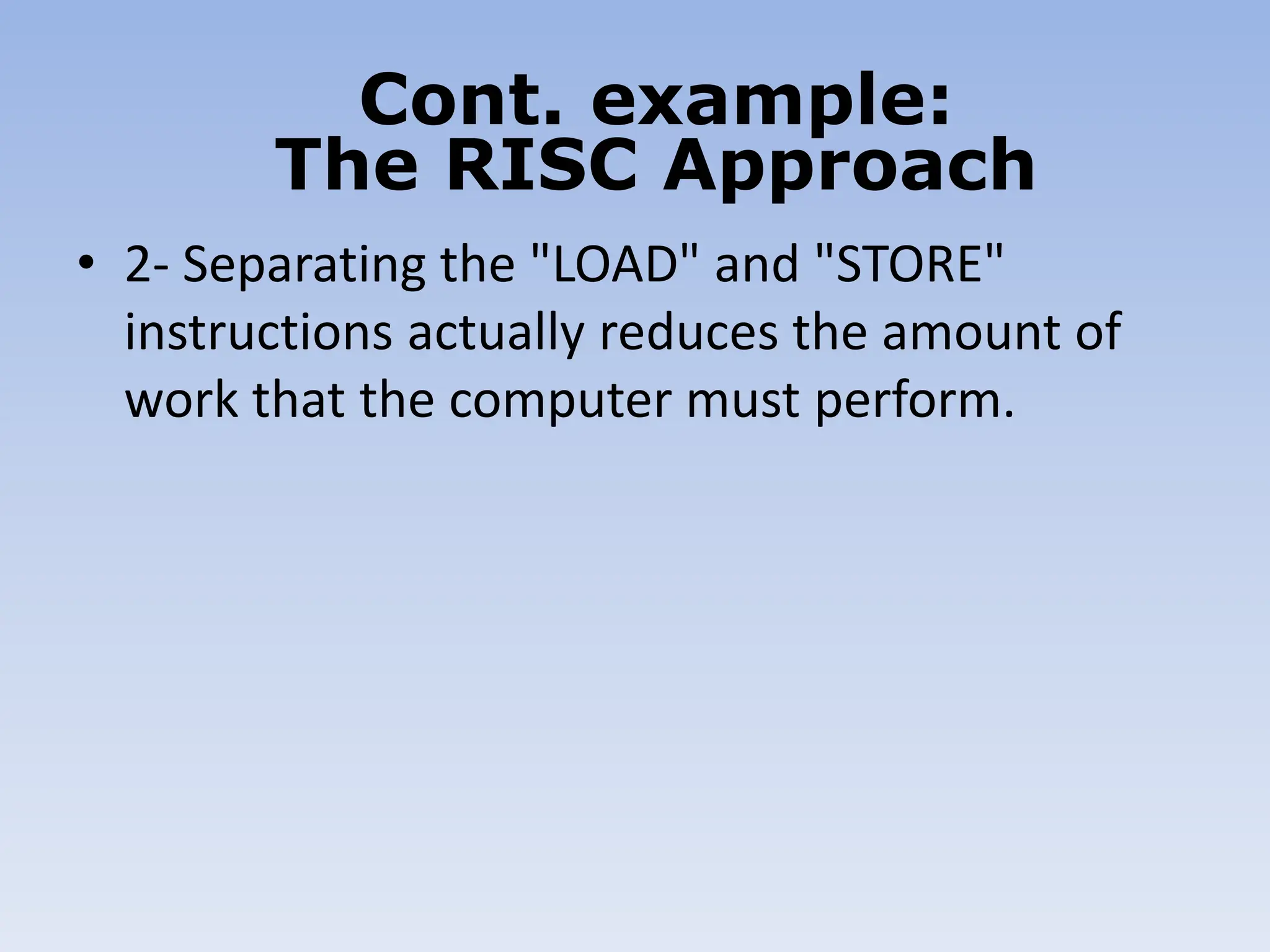 Cont. example:
The RISC Approach

• 2- Separating the "LOAD" and "STORE" instructions actually reduces the amount of work that the computer must perform.